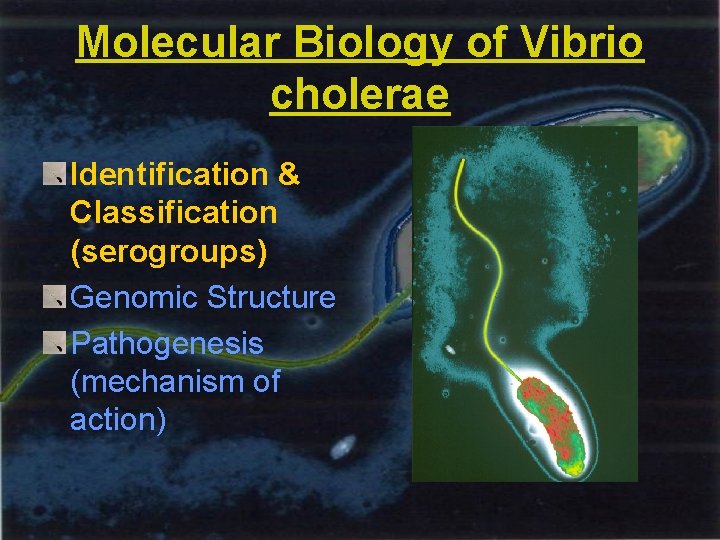 Molecular Biology of Vibrio cholerae

Identification & Classification (serogroups)

Genomic Structure

Pathogenesis (mechanism of action)